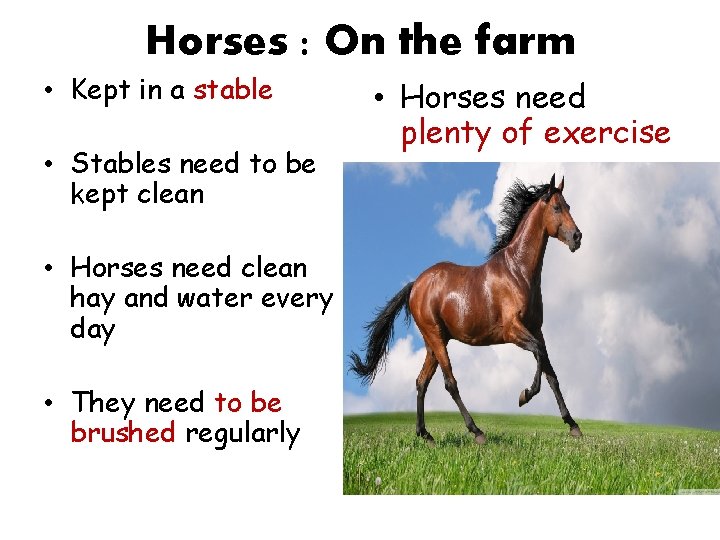 Horses : On the farm

• Kept in a stable

• Stables need to be kept clean

• Horses need clean hay and water every day

• They need to be brushed regularly

• Horses need plenty of exercise